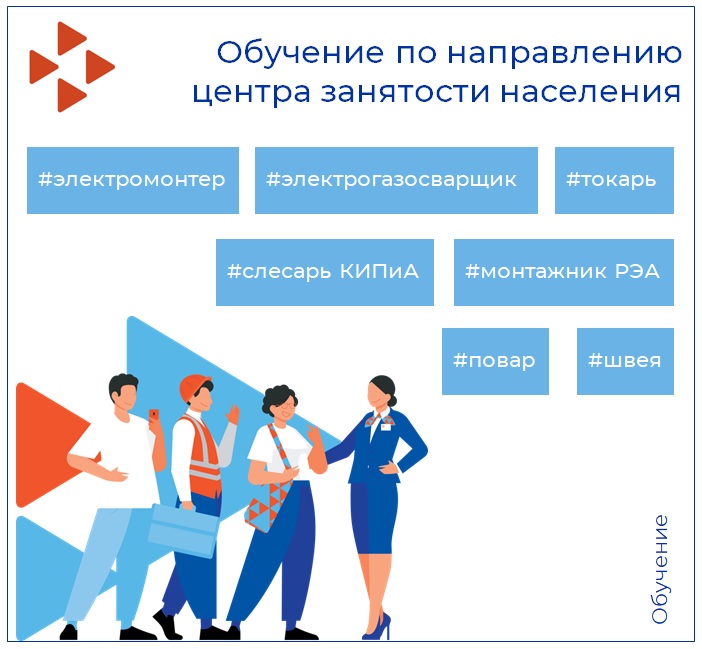 Обучение по направлению центра занятости населения

#электромонтер

#электрогазосварщик

#токарь

#слесарь КИПиА

#монтажник РЭА

#повар

#швея

Обучение